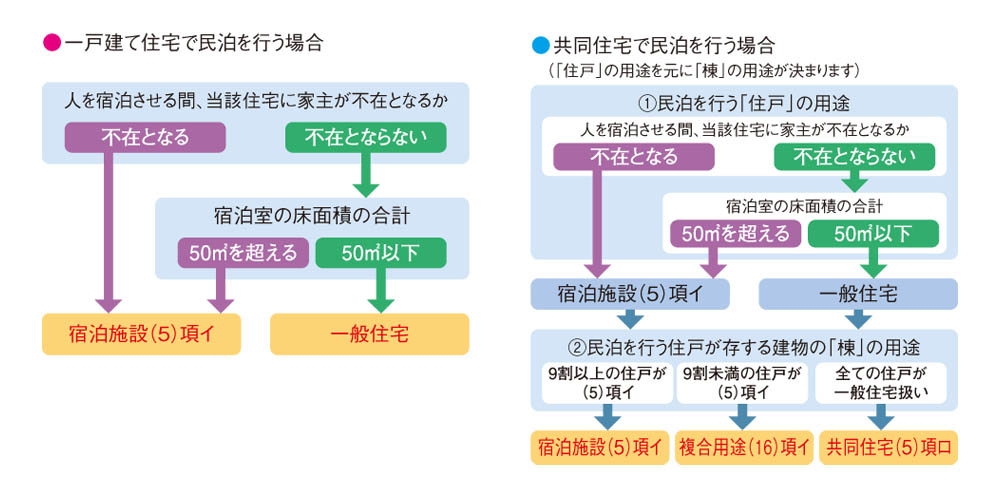 ●一戸建て住宅で民泊を行う場合

人を宿泊させる間、当該住宅に家主が不在となるか

不在となる

不在とならない

宿泊室の床面積の合計

50㎡を超える

50㎡以下

宿泊施設(5)項イ

一般住宅

●共同住宅で民泊を行う場合
(「住戸」の用途を元に「棟」の用途が決まります)

①民泊を行う「住戸」の用途

人を宿泊させる間、当該住宅に家主が不在となるか

不在となる

不在とならない

宿泊室の床面積の合計

50㎡を超える

50㎡以下

宿泊施設(5)項イ

一般住宅

②民泊を行う住戸が存する建物の「棟」の用途

9割以上の住戸が(5)項イ

9割未満の住戸が(5)項イ

全ての住戸が一般住宅扱い

宿泊施設(5)項イ

複合用途(16)項イ

共同住宅(5)項ロ